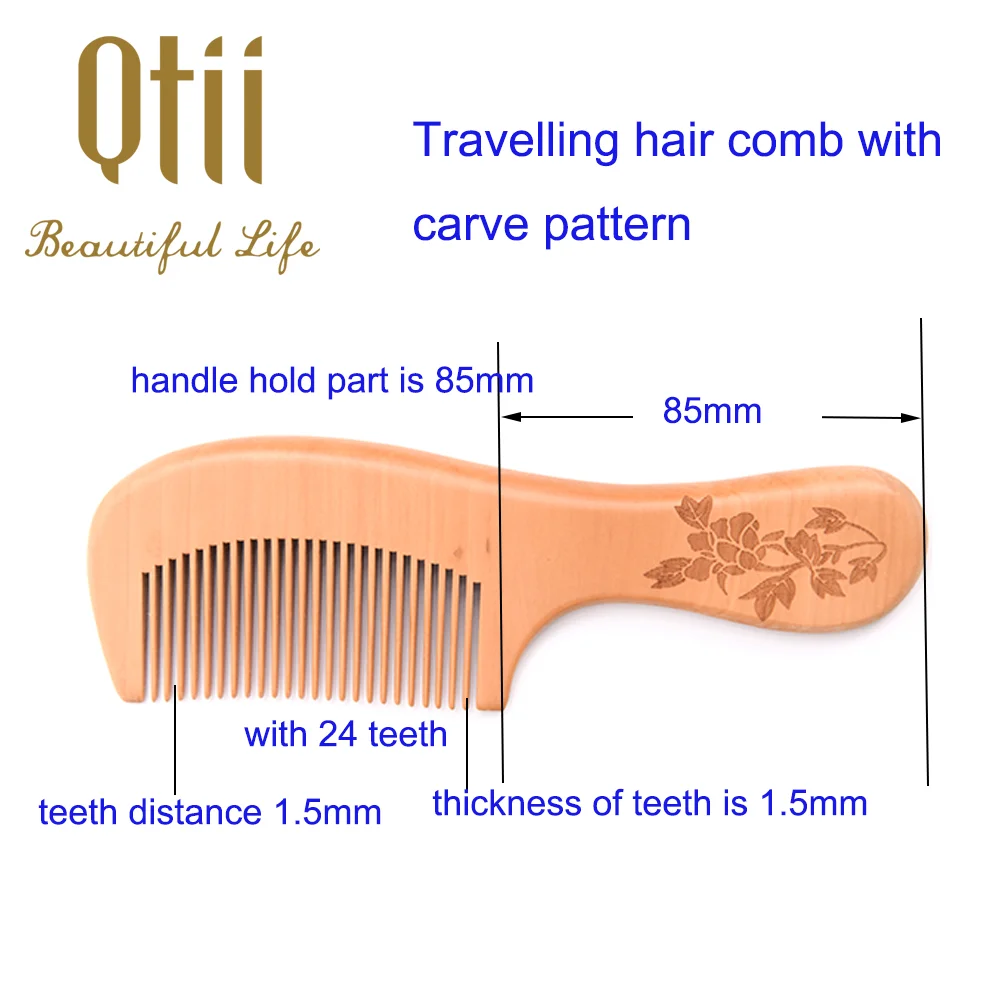 Qtii
Beautiful Life

Travelling hair comb with carve pattern

handle hold part is 85mm

85mm

with 24 teeth

teeth distance 1.5mm

thickness of teeth is 1.5mm